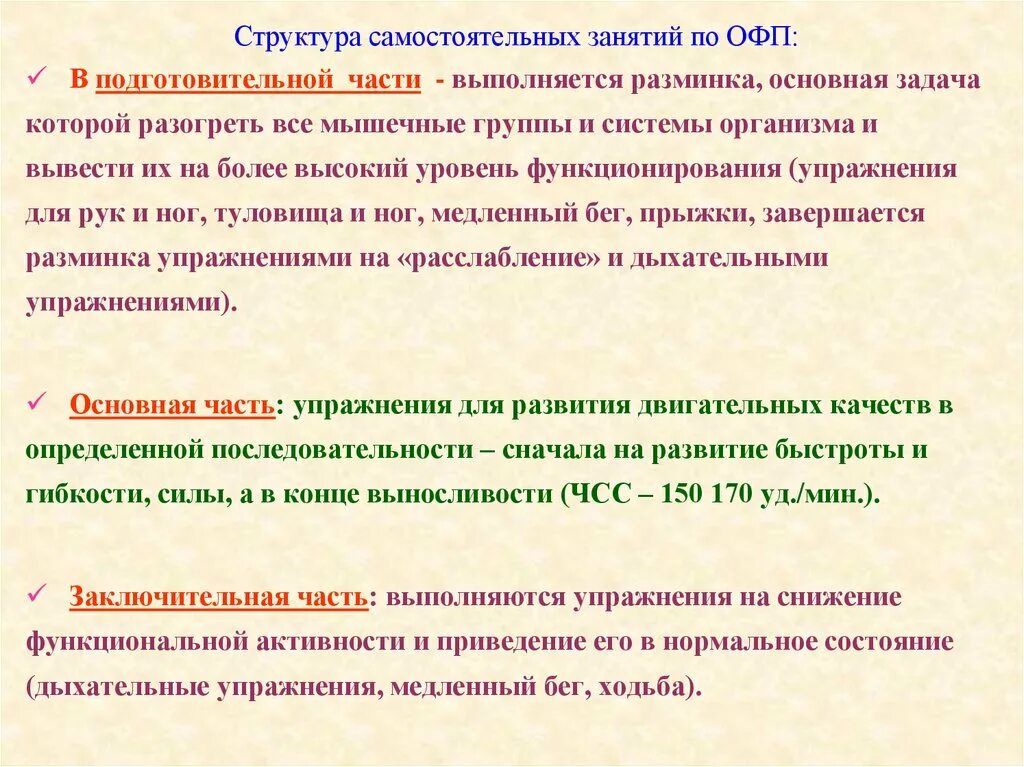 Структура самостоятельных занятий по ОФП:

✓ В подготовительной части - выполняется разминка, основная задача которой разогреть все мышечные группы и системы организма и вывести их на более высокий уровень функционирования (упражнения для рук и ног, туловища и ног, медленный бег, прыжки, завершается разминка упражнениями на «расслабление» и дыхательными упражнениями).

✓ Основная часть: упражнения для развития двигательных качеств в определенной последовательности – сначала на развитие быстроты и гибкости, силы, а в конце выносливости (ЧСС – 150 170 уд./мин.).

✓ Заключительная часть: выполняются упражнения на снижение функциональной активности и приведение его в нормальное состояние (дыхательные упражнения, медленный бег, ходьба).